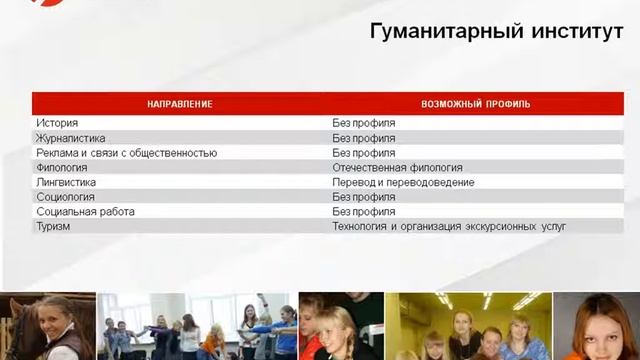 Гуманитарный институт

| НАПРАВЛЕНИЕ | ВОЗМОЖНЫЙ ПРОФИЛЬ |
|---|---|
| История | Без профиля |
| Журналистика | Без профиля |
| Реклама и связи с общественностью | Без профиля |
| Филология | Отечественная филология |
| Лингвистика | Перевод и переводоведение |
| Социология | Без профиля |
| Социальная работа | Без профиля |
| Туризм | Технология и организация экскурсионных услуг |